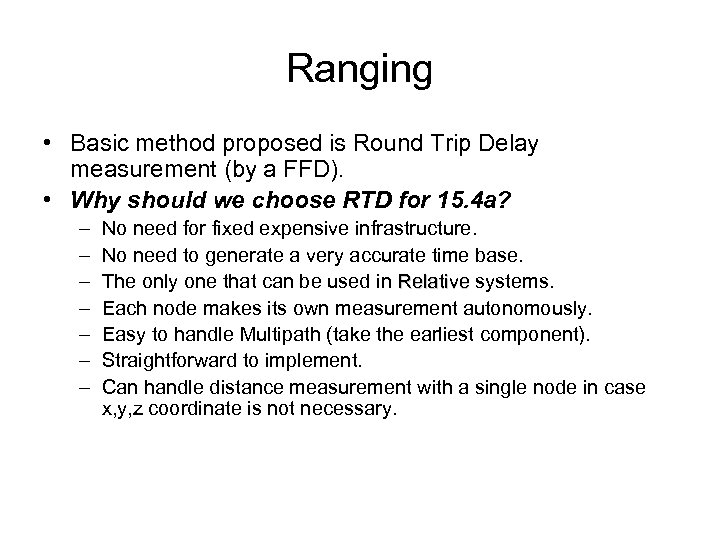 Ranging

• Basic method proposed is Round Trip Delay measurement (by a FFD).
• Why should we choose RTD for 15.4a?
– No need for fixed expensive infrastructure.
– No need to generate a very accurate time base.
– The only one that can be used in Relative systems.
– Each node makes its own measurement autonomously.
– Easy to handle Multipath (take the earliest component).
– Straightforward to implement.
– Can handle distance measurement with a single node in case x,y,z coordinate is not necessary.